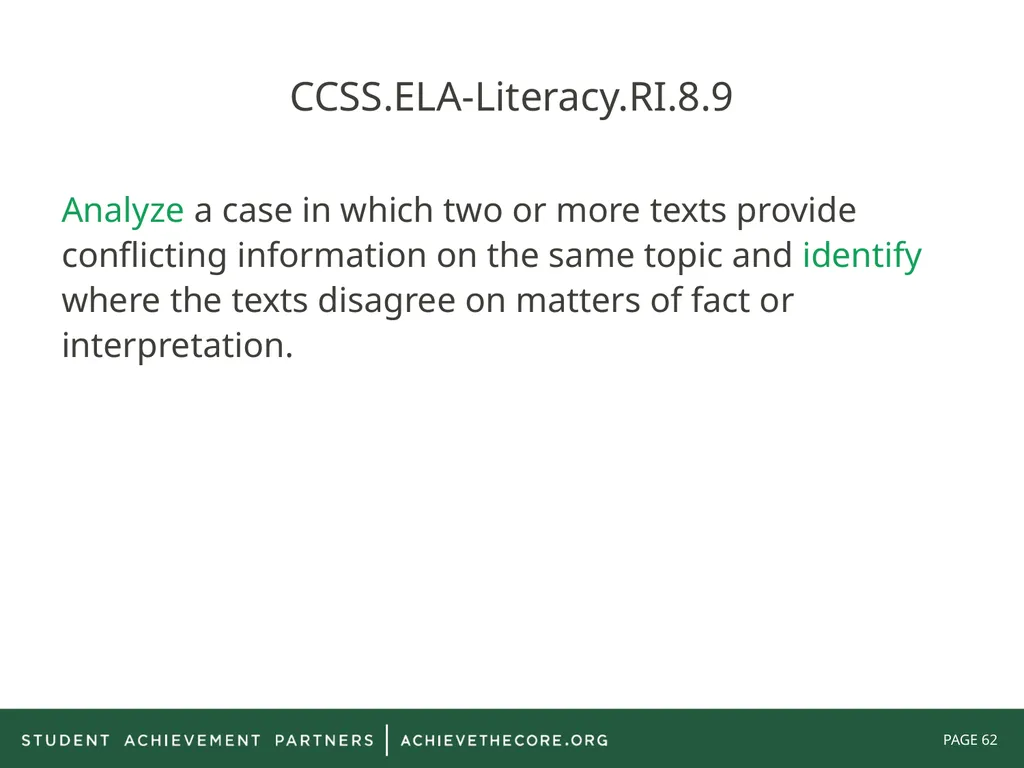 CCSS.ELA-Literacy.RI.8.9

Analyze a case in which two or more texts provide conflicting information on the same topic and identify where the texts disagree on matters of fact or interpretation.

STUDENT ACHIEVEMENT PARTNERS | ACHIEVETHECORE.ORG

PAGE 62